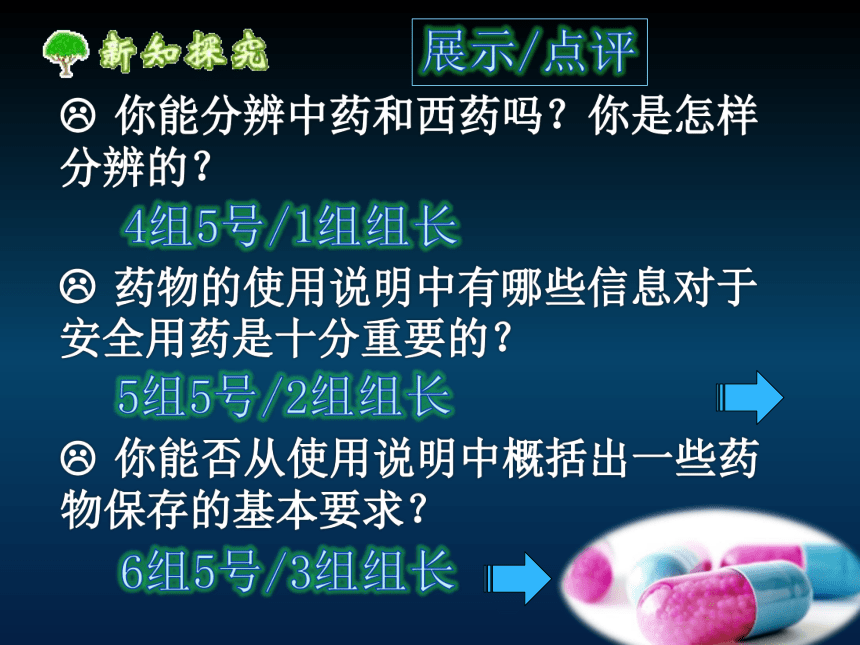 新知探究

展示/点评

☹ 你能分辨中药和西药吗？你是怎样分辨的？

4组5号/1组组长

☹ 药物的使用说明中有哪些信息对于安全用药是十分重要的？

5组5号/2组组长

☹ 你能否从使用说明中概括出一些药物保存的基本要求？

6组5号/3组组长